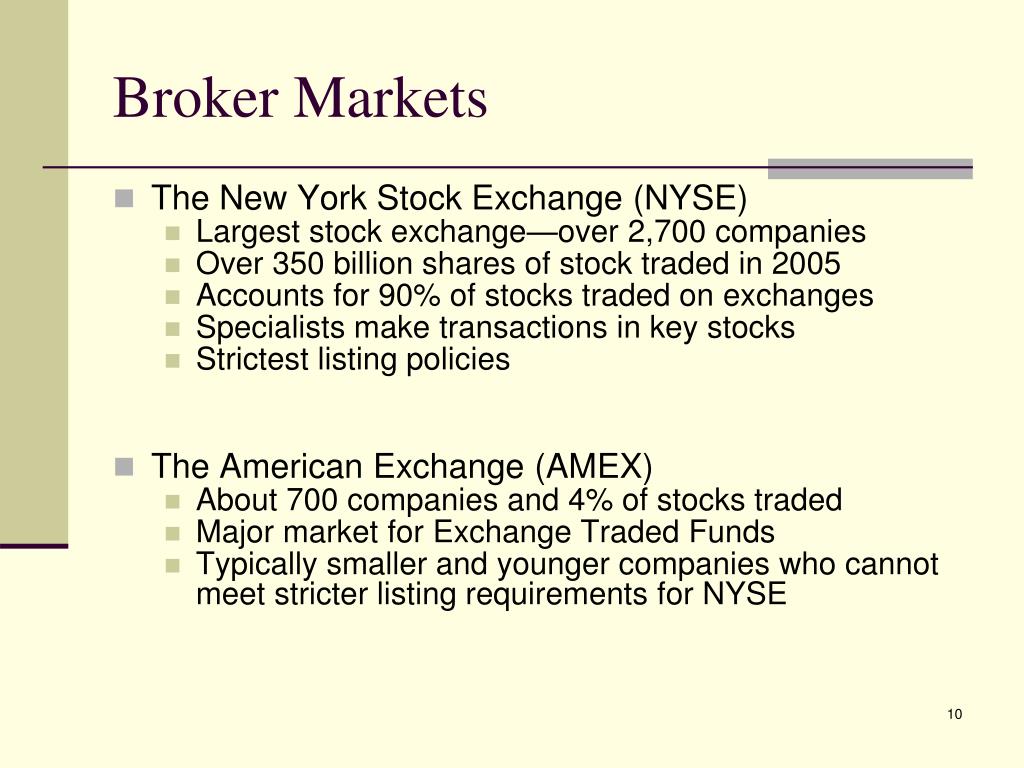 Broker Markets

- The New York Stock Exchange (NYSE)
  - Largest stock exchange—over 2,700 companies
  - Over 350 billion shares of stock traded in 2005
  - Accounts for 90% of stocks traded on exchanges
  - Specialists make transactions in key stocks
  - Strictest listing policies

- The American Exchange (AMEX)
  - About 700 companies and 4% of stocks traded
  - Major market for Exchange Traded Funds
  - Typically smaller and younger companies who cannot meet stricter listing requirements for NYSE

10